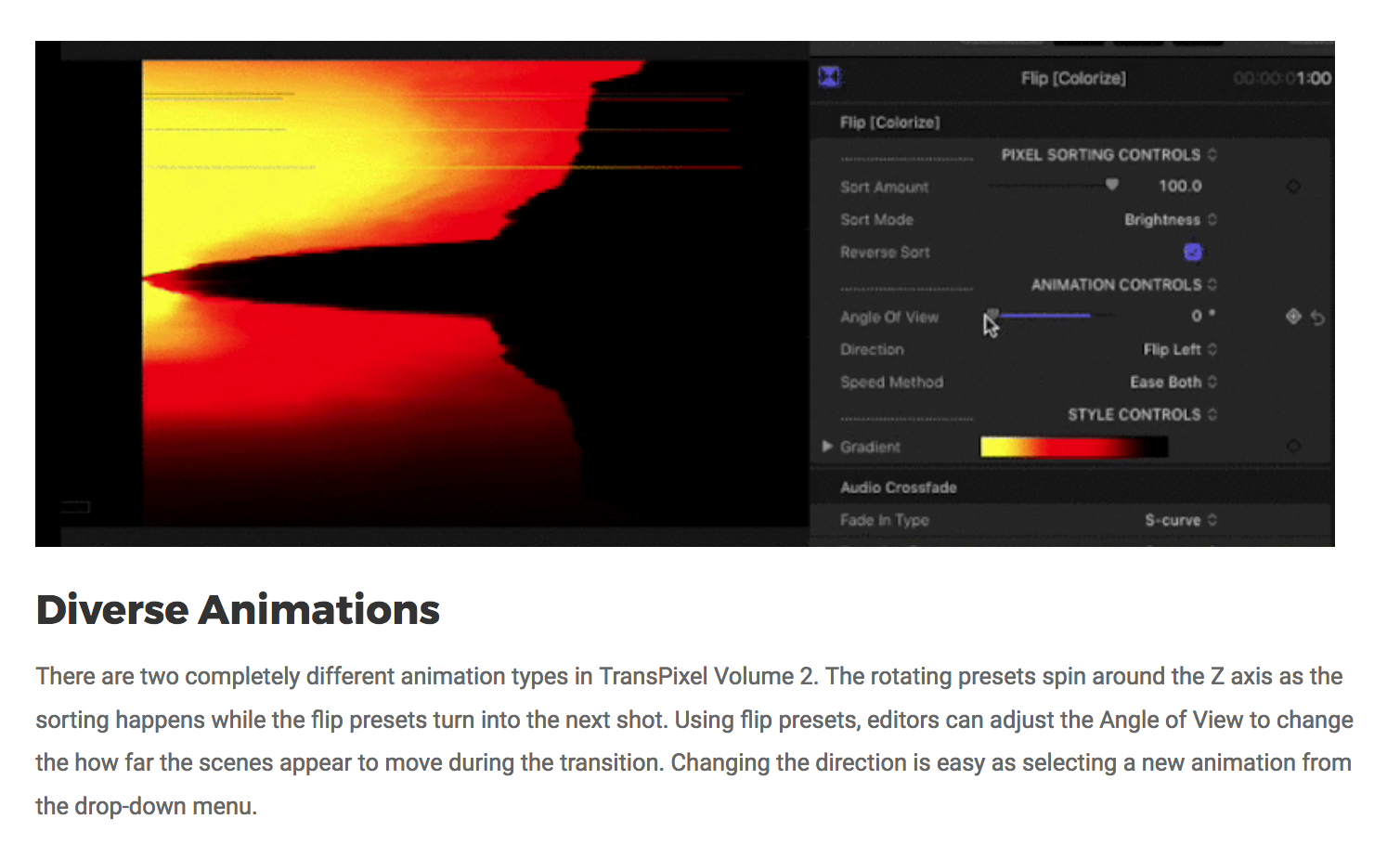 Flip [Colorize]

00:00:01:00

Flip [Colorize]

PIXEL SORTING CONTROLS

Sort Amount 100.0

Sort Mode Brightness

Reverse Sort

ANIMATION CONTROLS

Angle Of View 0 °

Direction Flip Left

Speed Method Ease Both

STYLE CONTROLS

Gradient

Audio Crossfade

Fade In Type S-curve

Diverse Animations

There are two completely different animation types in TransPixel Volume 2. The rotating presets spin around the Z axis as the sorting happens while the flip presets turn into the next shot. Using flip presets, editors can adjust the Angle of View to change the how far the scenes appear to move during the transition. Changing the direction is easy as selecting a new animation from the drop-down menu.